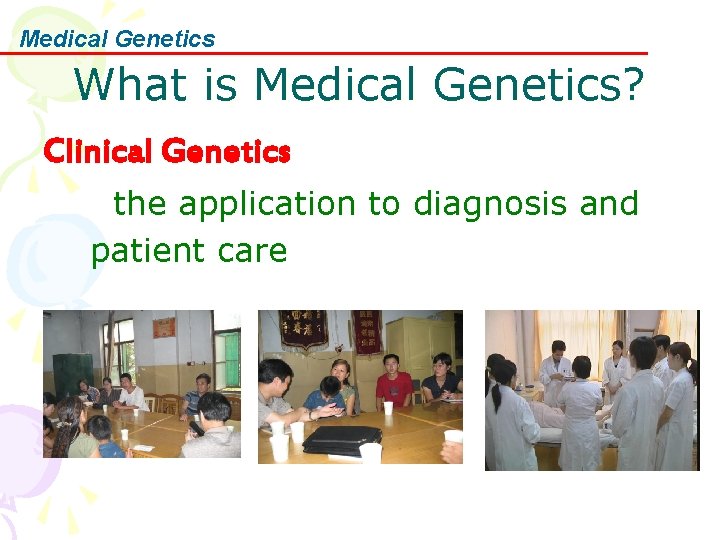 Medical Genetics

What is Medical Genetics?

Clinical Genetics

the application to diagnosis and patient care